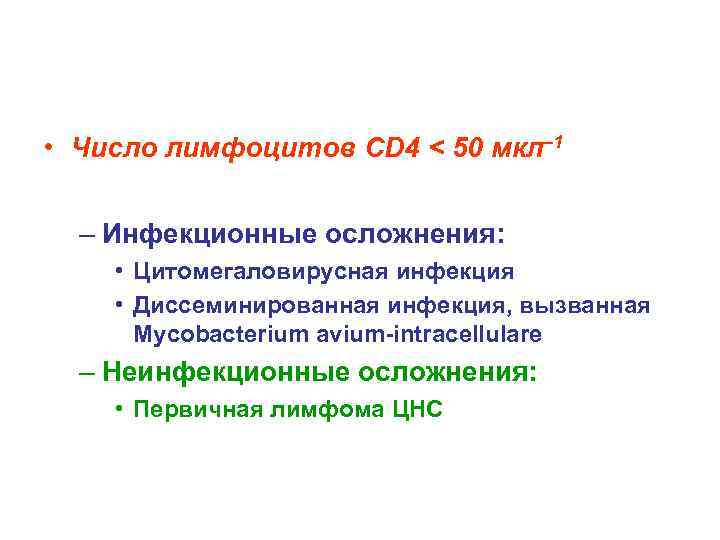 • Число лимфоцитов CD4 < 50 мкл$^{-1}$

– Инфекционные осложнения:

• Цитомегаловирусная инфекция

• Диссеминированная инфекция, вызванная Mycobacterium avium-intracellulare

– Неинфекционные осложнения:

• Первичная лимфома ЦНС